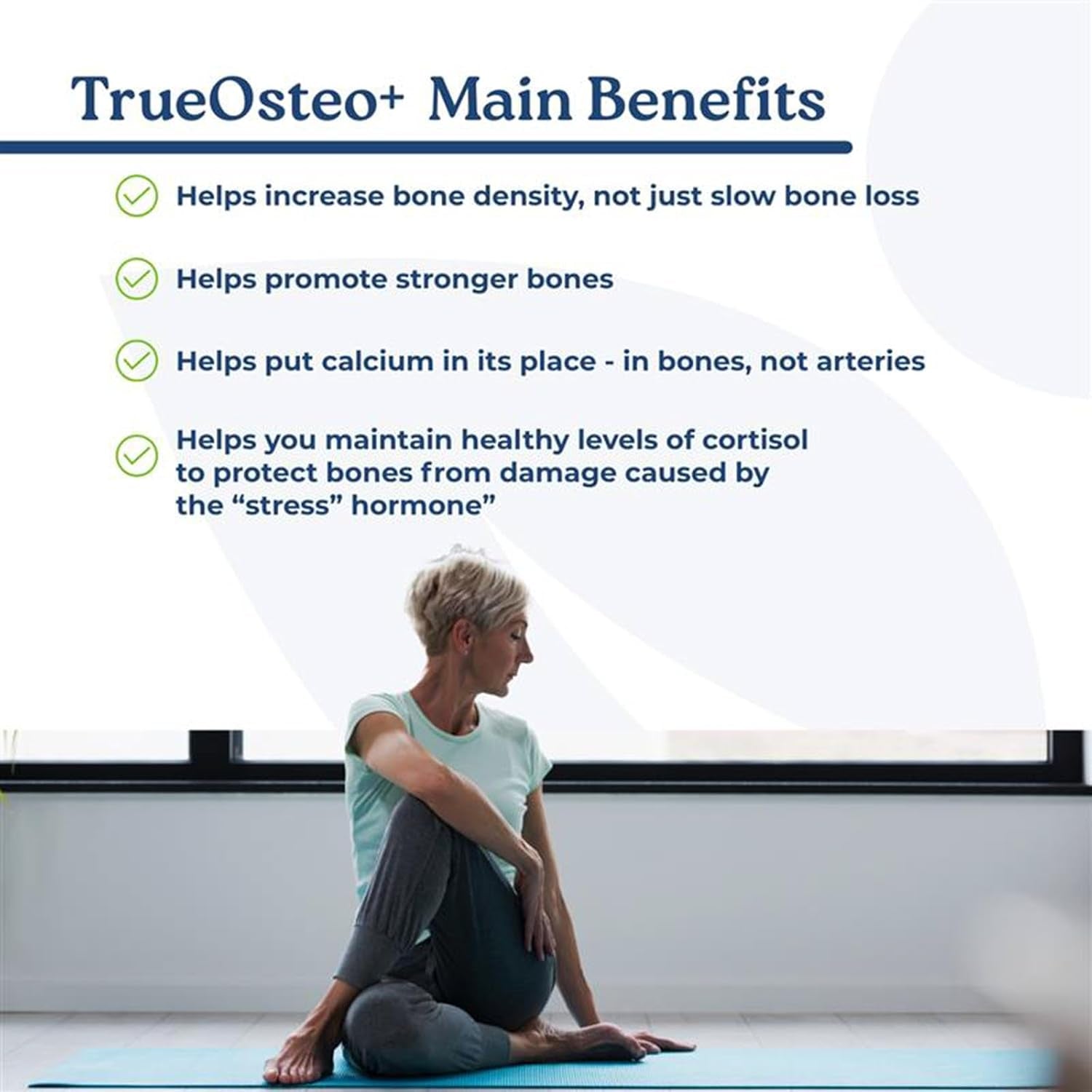 TrueOsteo+ Main Benefits

Helps increase bone density, not just slow bone loss

Helps promote stronger bones

Helps put calcium in its place - in bones, not arteries

Helps you maintain healthy levels of cortisol to protect bones from damage caused by the “stress” hormone”